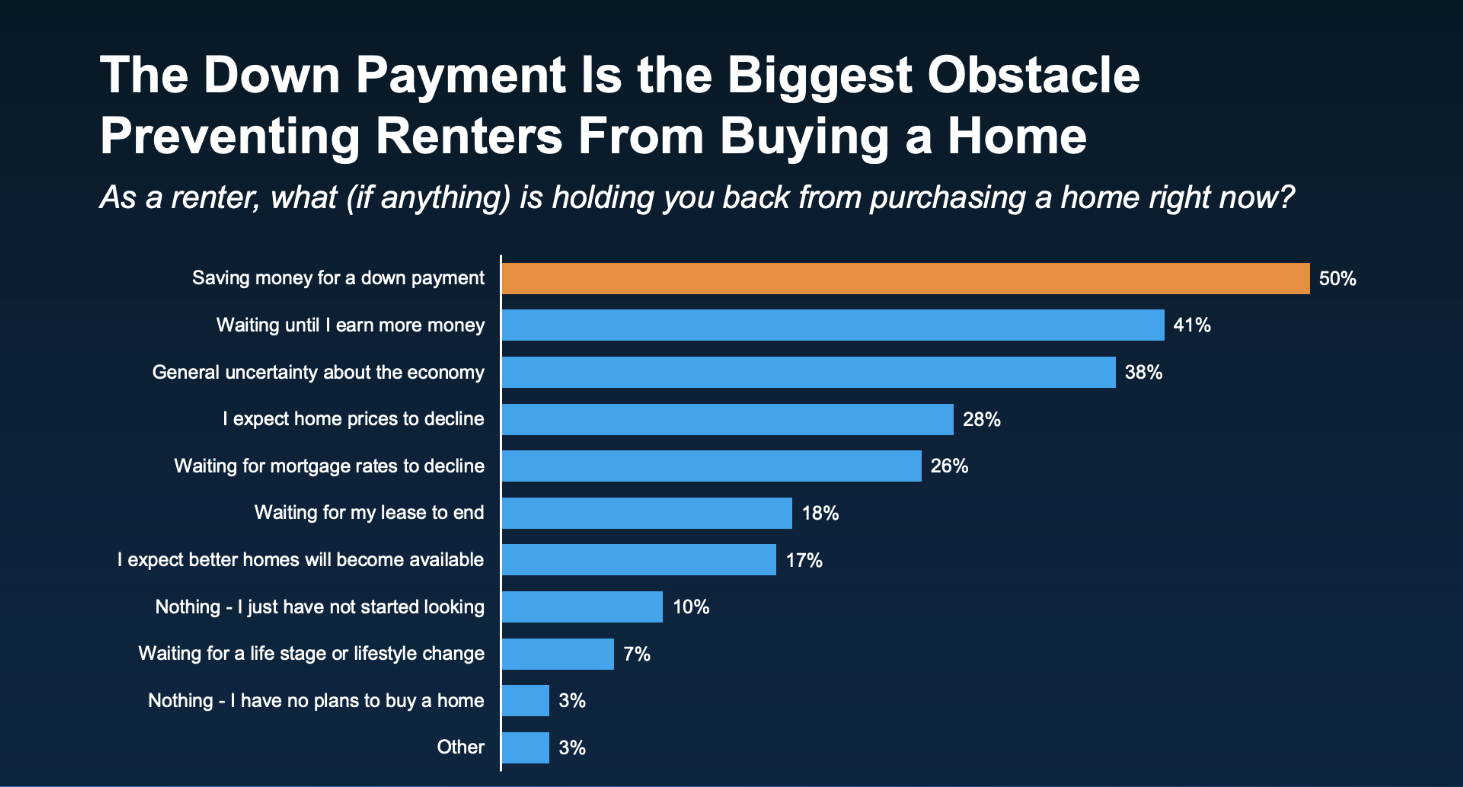 The Down Payment Is the Biggest Obstacle Preventing Renters From Buying a Home

As a renter, what (if anything) is holding you back from purchasing a home right now?

Saving money for a down payment 50%
Waiting until I earn more money 41%
General uncertainty about the economy 38%
I expect home prices to decline 28%
Waiting for mortgage rates to decline 26%
Waiting for my lease to end 18%
I expect better homes will become available 17%
Nothing - I just have not started looking 10%
Waiting for a life stage or lifestyle change 7%
Nothing - I have no plans to buy a home 3%
Other 3%